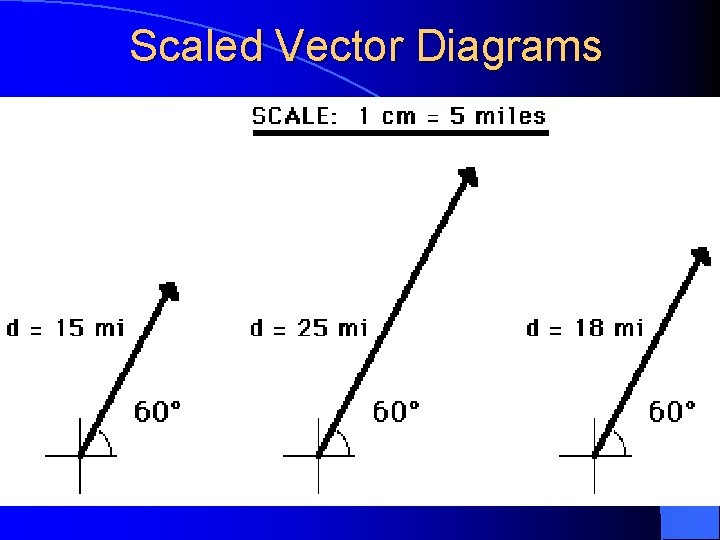 Scaled Vector Diagrams

SCALE: 1 cm = 5 miles

d = 15 mi

60°

d = 25 mi

60°

d = 18 mi

60°